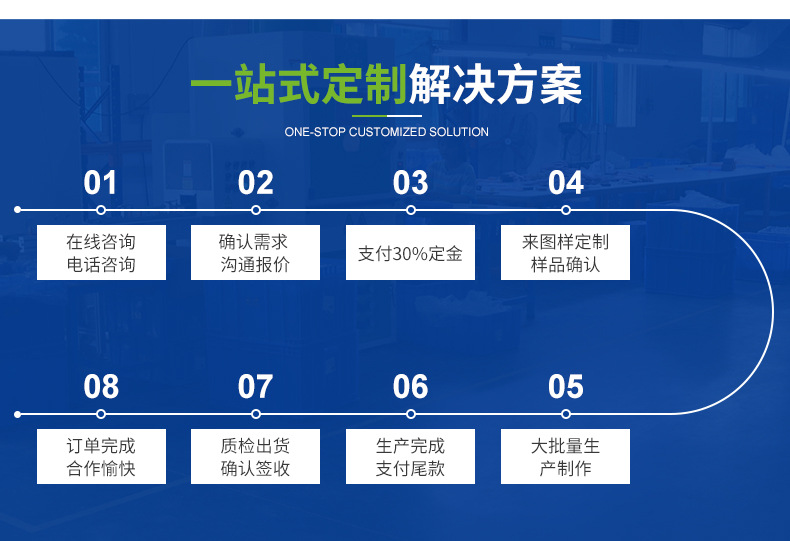 一站式定制解决方案

ONE-STOP CUSTOMIZED SOLUTION

01
在线咨询
电话咨询

02
确认需求
沟通报价

03
支付30%定金

04
来图样定制
样品确认

08
订单完成
合作愉快

07
质检出货
确认签收

06
生产完成
支付尾款

05
大批量生
产制作